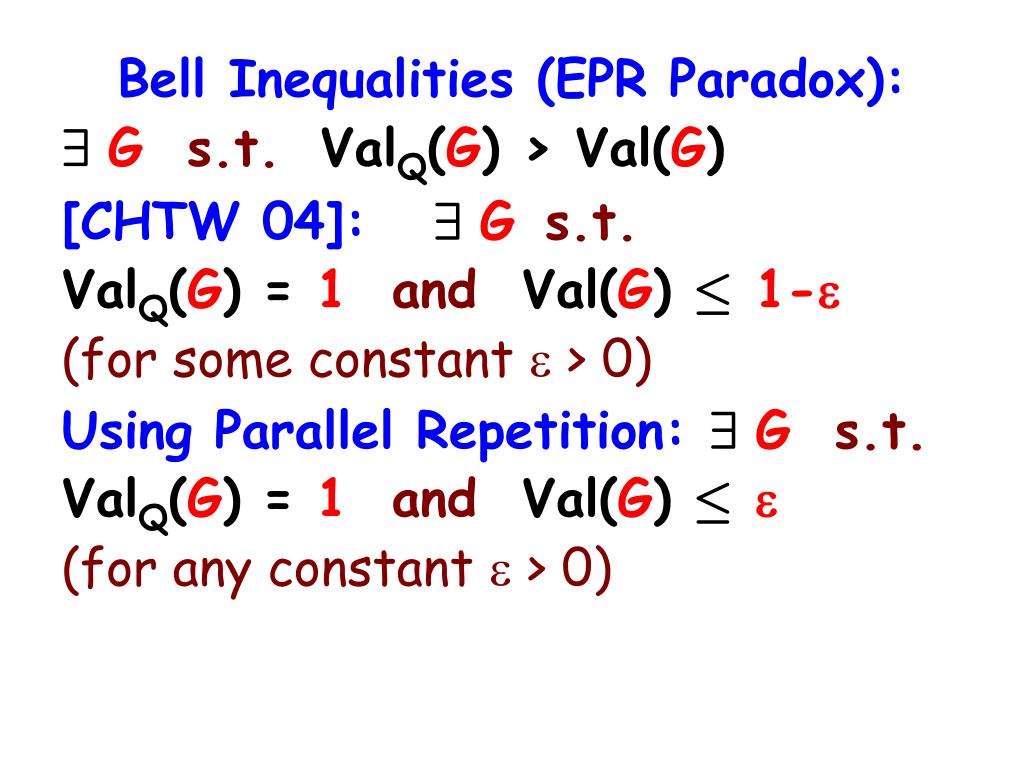 Bell Inequalities (EPR Paradox):

$\exists$ G s.t. $Val_Q(G) > Val(G)$

[CHTW 04]: $\exists$ G s.t.

$Val_Q(G) = 1$ and $Val(G) \leq 1-\varepsilon$

(for some constant $\varepsilon > 0$)

Using Parallel Repetition: $\exists$ G s.t.

$Val_Q(G) = 1$ and $Val(G) \leq \varepsilon$

(for any constant $\varepsilon > 0$)